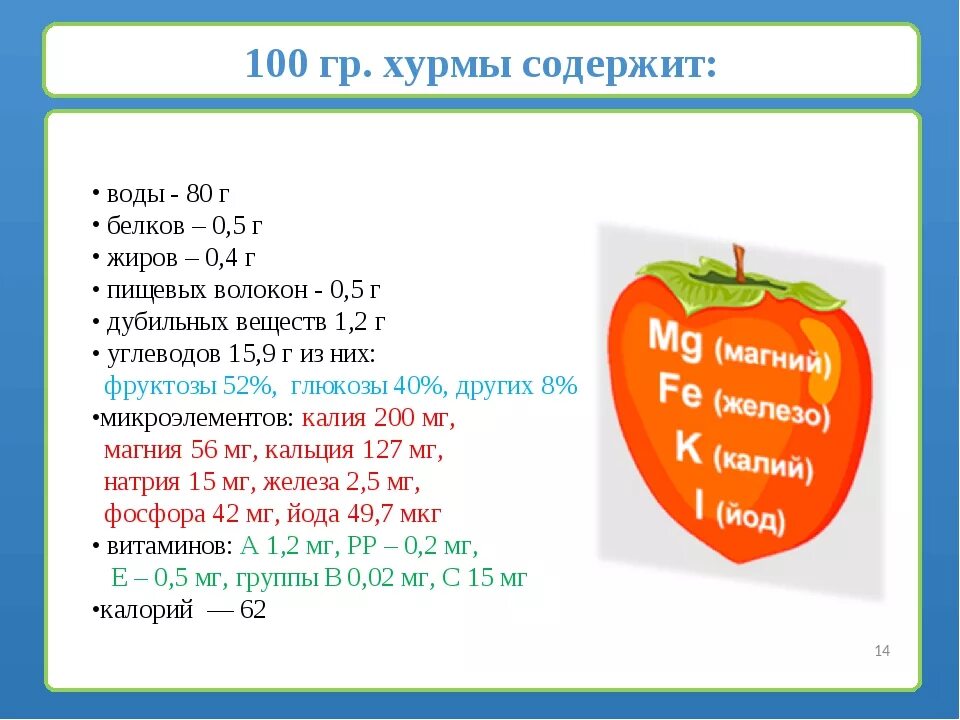 100 гр. хурмы содержит:

• воды - 80 г
• белков – 0,5 г
• жиров – 0,4 г
• пищевых волокон - 0,5 г
• дубильных веществ 1,2 г
• углеводов 15,9 г из них:
фруктозы 52%, глюкозы 40%, других 8%
•микроэлементов: калия 200 мг,
магния 56 мг, кальция 127 мг,
натрия 15 мг, железа 2,5 мг,
фосфора 42 мг, йода 49,7 мкг
• витаминов: А 1,2 мг, РР – 0,2 мг,
Е – 0,5 мг, группы В 0,02 мг, С 15 мг
•калорий — 62

Mg (магний)
Fe (железо)
K (калий)
I (йод)

14